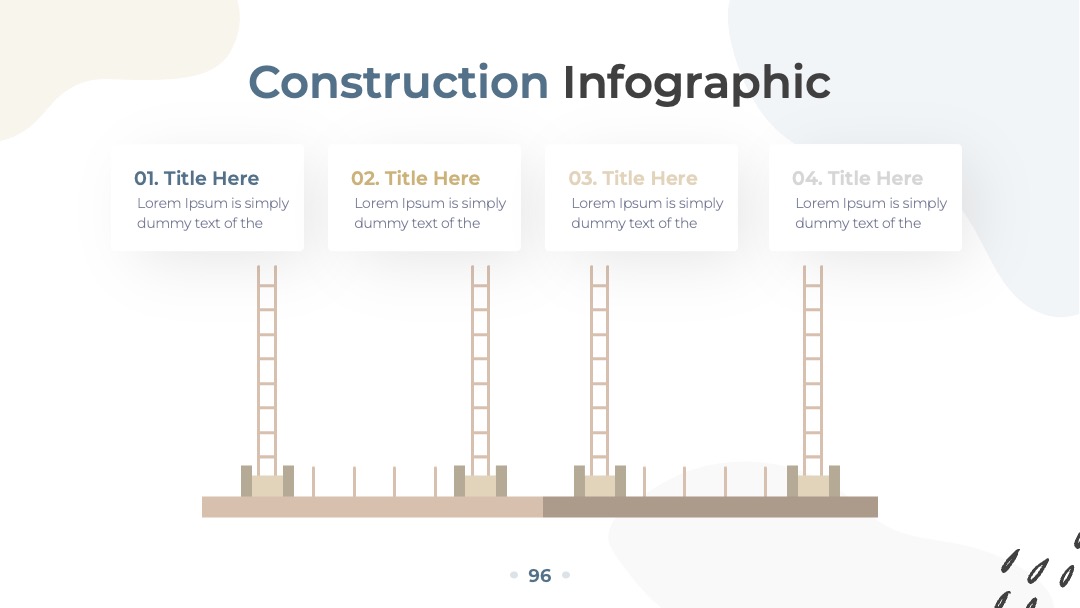 Construction Infographic

01. Title Here
Lorem Ipsum is simply dummy text of the

02. Title Here
Lorem Ipsum is simply dummy text of the

03. Title Here
Lorem Ipsum is simply dummy text of the

04. Title Here
Lorem Ipsum is simply dummy text of the

96